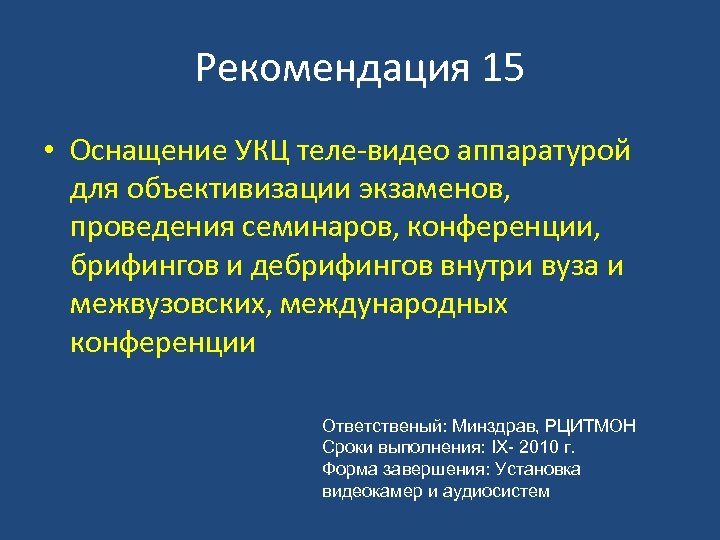 Рекомендация 15

• Оснащение УКЦ теле-видео аппаратурой для объективизации экзаменов, проведения семинаров, конференции, брифингов и дебрифингов внутри вуза и межвузовских, международных конференции

Ответственый: Минздрав, РЦИТМОН
Сроки выполнения: IX- 2010 г.
Форма завершения: Установка видеокамер и аудиосистем